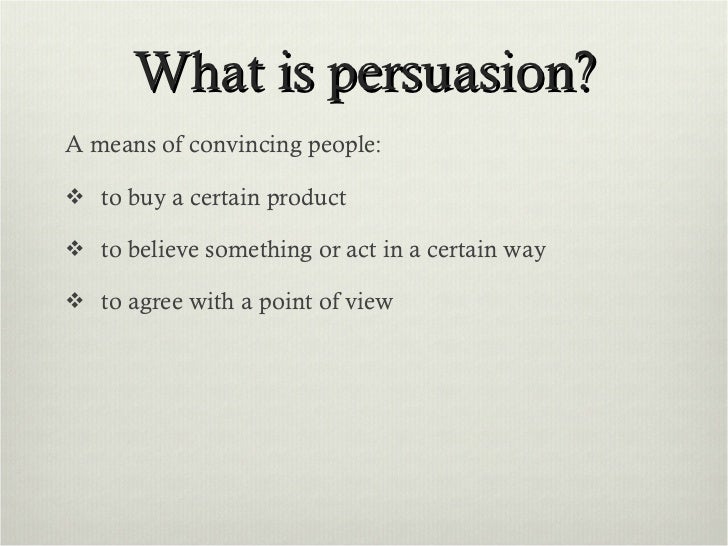 What is persuasion?

A means of convincing people:

❖ to buy a certain product

❖ to believe something or act in a certain way

❖ to agree with a point of view